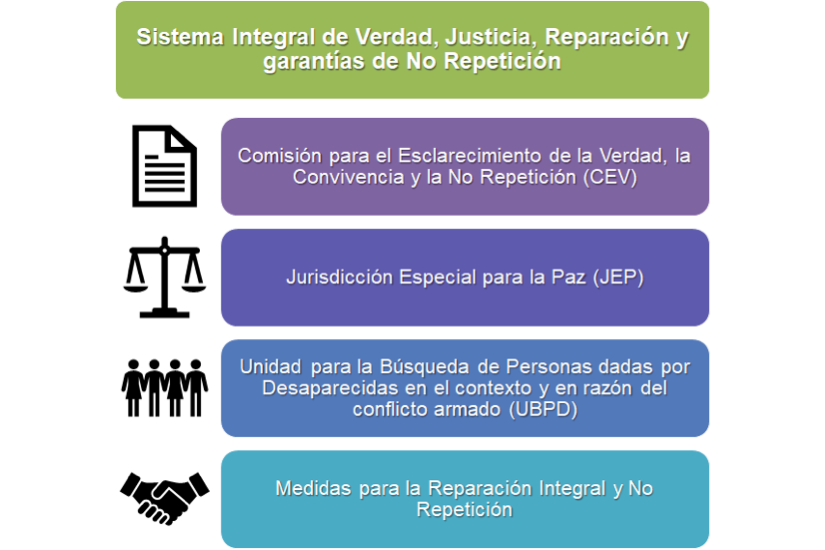 Sistema Integral de Verdad, Justicia, Reparación y garantías de No Repetición

Comisión para el Esclarecimiento de la Verdad, la Convivencia y la No Repetición (CEV)

Jurisdicción Especial para la Paz (JEP)

Unidad para la Búsqueda de Personas dadas por Desaparecidas en el contexto y en razón del conflicto armado (UBPD)

Medidas para la Reparación Integral y No Repetición